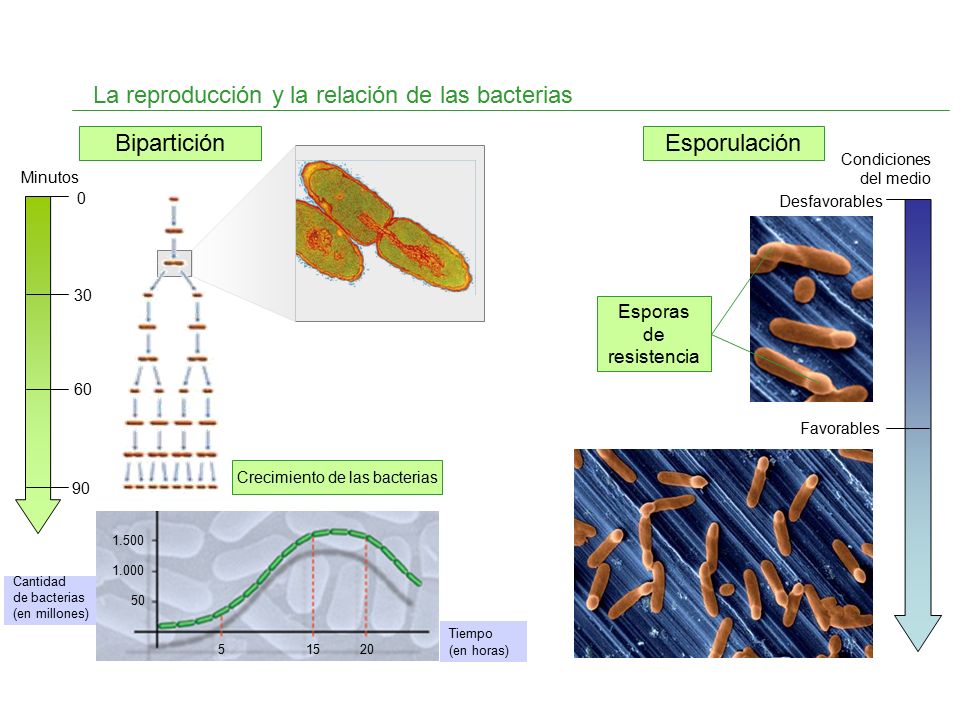 La reproducción y la relación de las bacterias

Bipartición

Minutos

0

30

60

90

Crecimiento de las bacterias

1.500

1.000

50

Cantidad de bacterias (en millones)

5

15

20

Tiempo (en horas)

Esporulación

Condiciones del medio

Desfavorables

Esporas de resistencia

Favorables